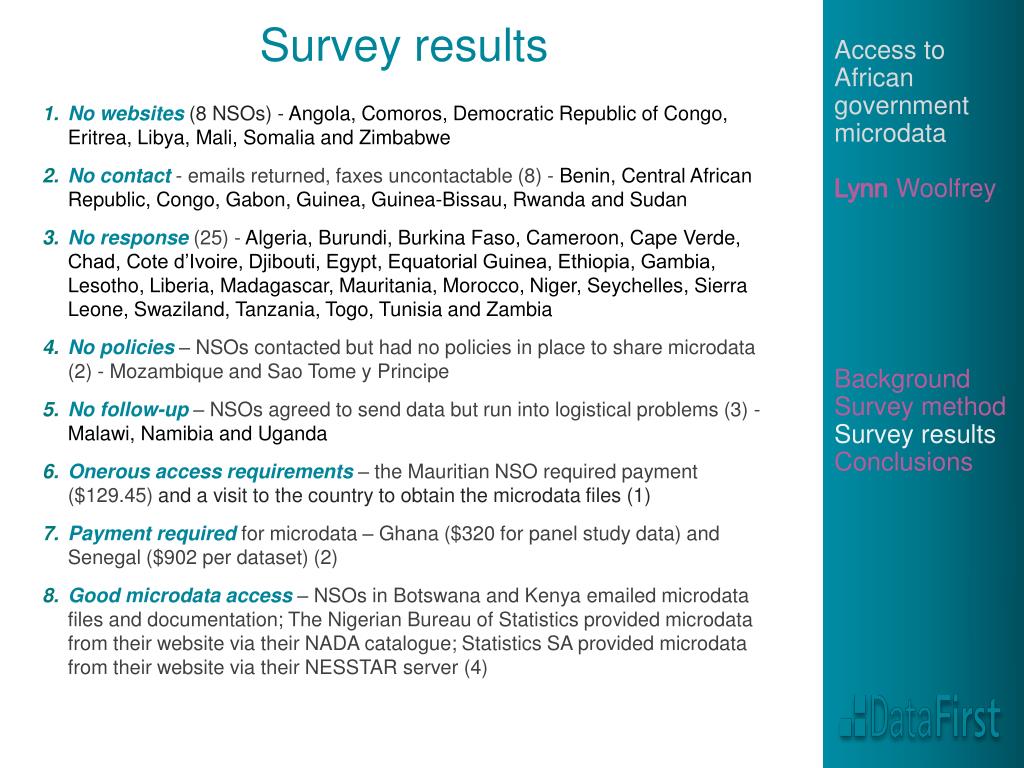 Survey results

1. No websites (8 NSOs) - Angola, Comoros, Democratic Republic of Congo, Eritrea, Libya, Mali, Somalia and Zimbabwe

2. No contact - emails returned, faxes uncontactable (8) - Benin, Central African Republic, Congo, Gabon, Guinea, Guinea-Bissau, Rwanda and Sudan

3. No response (25) - Algeria, Burundi, Burkina Faso, Cameroon, Cape Verde, Chad, Cote d'Ivoire, Djibouti, Egypt, Equatorial Guinea, Ethiopia, Gambia, Lesotho, Liberia, Madagascar, Mauritania, Morocco, Niger, Seychelles, Sierra Leone, Swaziland, Tanzania, Togo, Tunisia and Zambia

4. No policies – NSOs contacted but had no policies in place to share microdata (2) - Mozambique and Sao Tome y Principe

5. No follow-up – NSOs agreed to send data but run into logistical problems (3) - Malawi, Namibia and Uganda

6. Onerous access requirements – the Mauritian NSO required payment ($129.45) and a visit to the country to obtain the microdata files (1)

7. Payment required for microdata – Ghana ($320 for panel study data) and Senegal ($902 per dataset) (2)

8. Good microdata access – NSOs in Botswana and Kenya emailed microdata files and documentation; The Nigerian Bureau of Statistics provided microdata from their website via their NADA catalogue; Statistics SA provided microdata from their website via their NESSTAR server (4)

Access to African government microdata

Lynn Woolfrey

Background
Survey method
Survey results
Conclusions

DataFirst